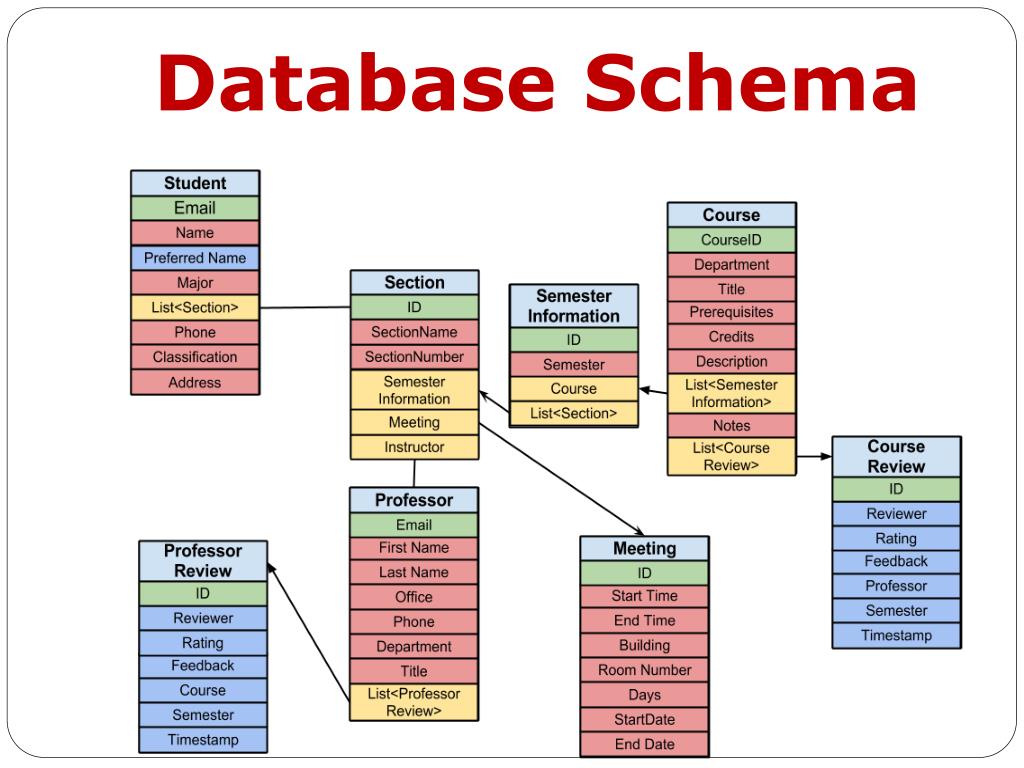 Database Schema

Student
Email
Name
Preferred Name
Major
List<Section>
Phone
Classification
Address

Section
ID
SectionName
SectionNumber
Semester Information
Meeting
Instructor

Semester Information
ID
Semester
Course
List<Section>

Course
CourseID
Department
Title
Prerequisites
Credits
Description
List<Semester Information>
Notes
List<Course Review>

Course Review
ID
Reviewer
Rating
Feedback
Professor
Semester
Timestamp

Professor
Email
First Name
Last Name
Office
Phone
Department
Title
List<Professor Review>

Professor Review
ID
Reviewer
Rating
Feedback
Course
Semester
Timestamp

Meeting
ID
Start Time
End Time
Building
Room Number
Days
StartDate
End Date